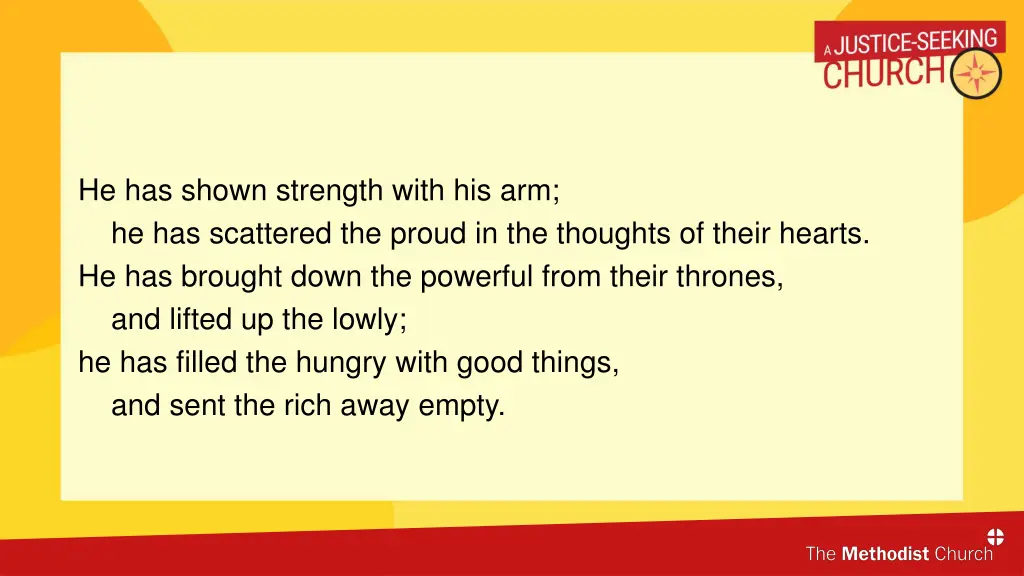 A JUSTICE-SEEKING CHURCH

He has shown strength with his arm;
he has scattered the proud in the thoughts of their hearts.
He has brought down the powerful from their thrones,
and lifted up the lowly;
he has filled the hungry with good things,
and sent the rich away empty.

The Methodist Church